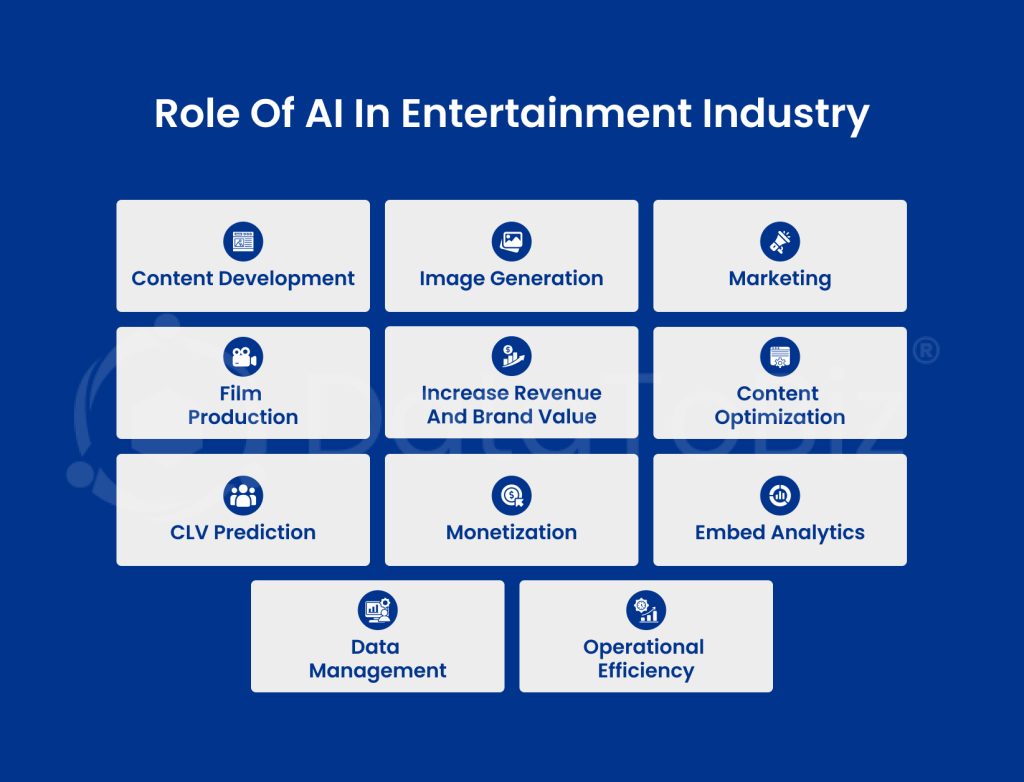 Role Of AI In Entertainment Industry

Content Development

Image Generation

Marketing

Film Production

Increase Revenue And Brand Value

Content Optimization

CLV Prediction

Monetization

Embed Analytics

Data Management

Operational Efficiency

DataToBiz®